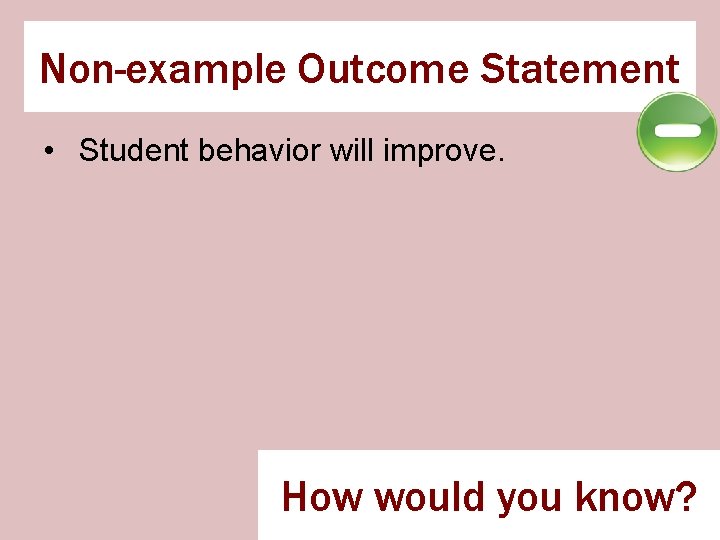 Non-example Outcome Statement

• Student behavior will improve.

How would you know?